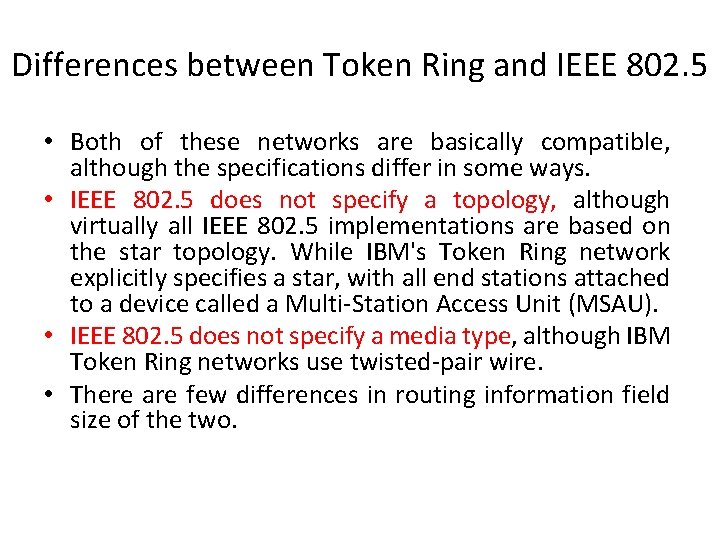 Differences between Token Ring and IEEE 802.5

• Both of these networks are basically compatible, although the specifications differ in some ways.
• IEEE 802.5 does not specify a topology, although virtually all IEEE 802.5 implementations are based on the star topology. While IBM's Token Ring network explicitly specifies a star, with all end stations attached to a device called a Multi-Station Access Unit (MSAU).
• IEEE 802.5 does not specify a media type, although IBM Token Ring networks use twisted-pair wire.
• There are few differences in routing information field size of the two.